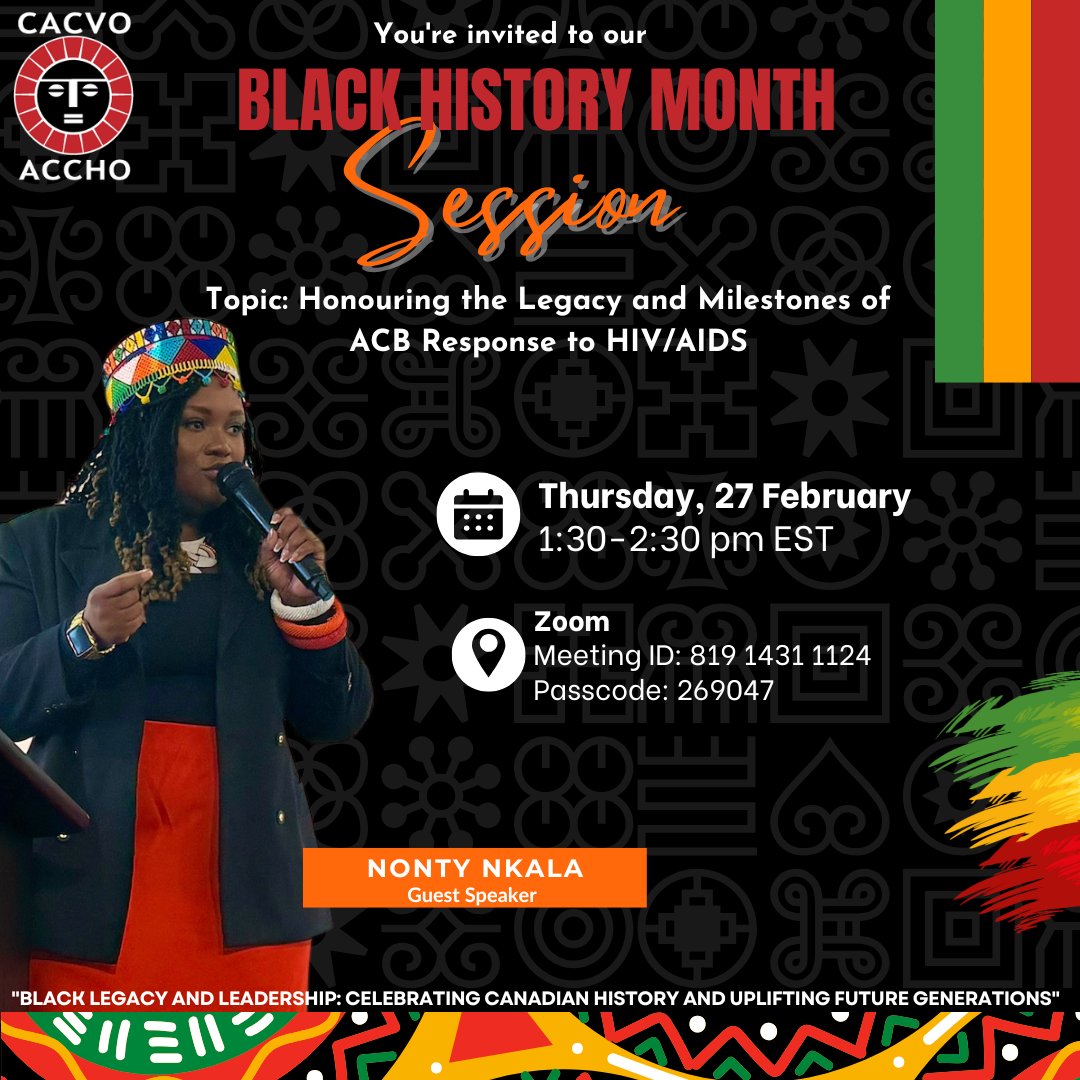 CACVO
ACCHO

You're invited to our
BLACK HISTORY MONTH
Session

Topic: Honouring the Legacy and Milestones of ACB Response to HIV/AIDS

Thursday, 27 February
1:30-2:30 pm EST

Zoom
Meeting ID: 819 1431 1124
Passcode: 269047

NONTY NKALA
Guest Speaker

"BLACK LEGACY AND LEADERSHIP: CELEBRATING CANADIAN HISTORY AND UPLIFTING FUTURE GENERATIONS"